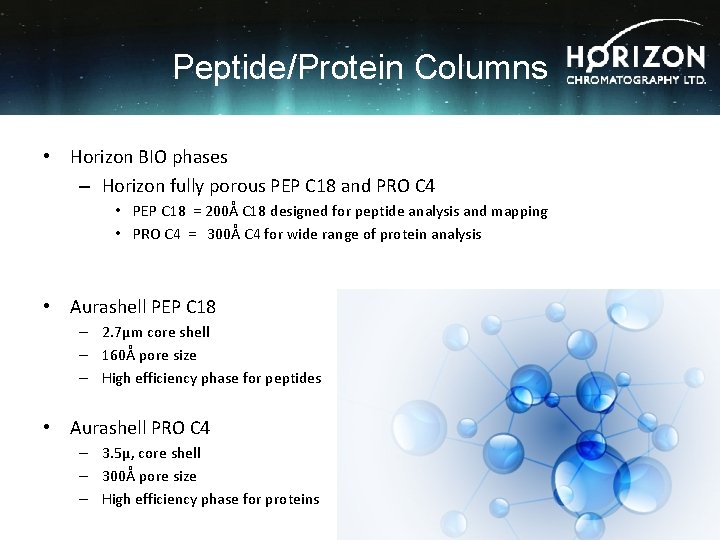 Peptide/Protein Columns

HORIZON
CHROMATOGRAPHY LTD.

• Horizon BIO phases
– Horizon fully porous PEP C18 and PRO C4
• PEP C18 = 200Å C18 designed for peptide analysis and mapping
• PRO C4 = 300Å C4 for wide range of protein analysis

• Aurashell PEP C18
– 2.7µm core shell
– 160Å pore size
– High efficiency phase for peptides

• Aurashell PRO C4
– 3.5µ, core shell
– 300Å pore size
– High efficiency phase for proteins